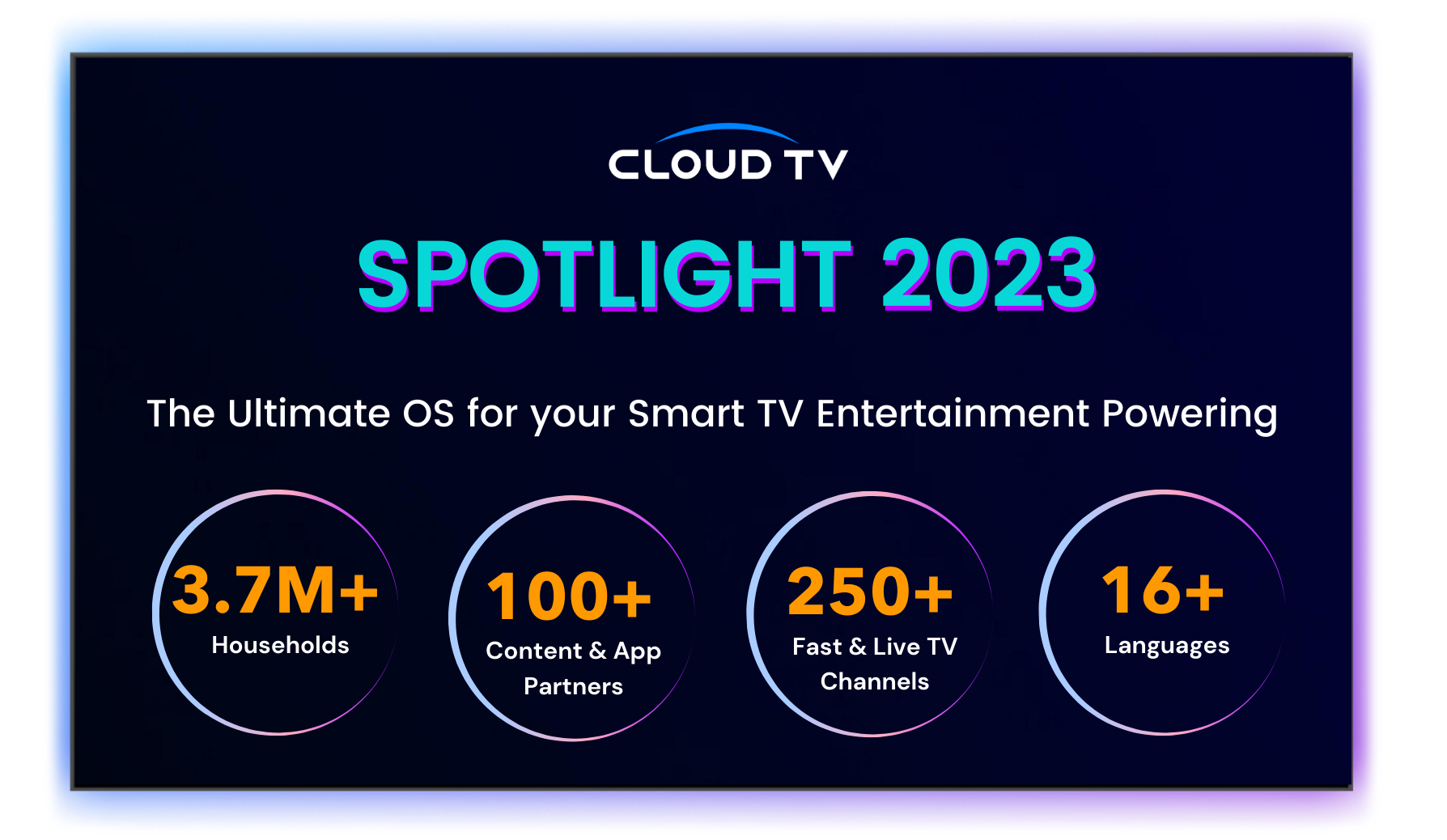 CLOUD TV

SPOTLIGHT 2023

The Ultimate OS for your Smart TV Entertainment Powering

3.7M+
Households

100+
Content & App Partners

250+
Fast & Live TV Channels

16+
Languages